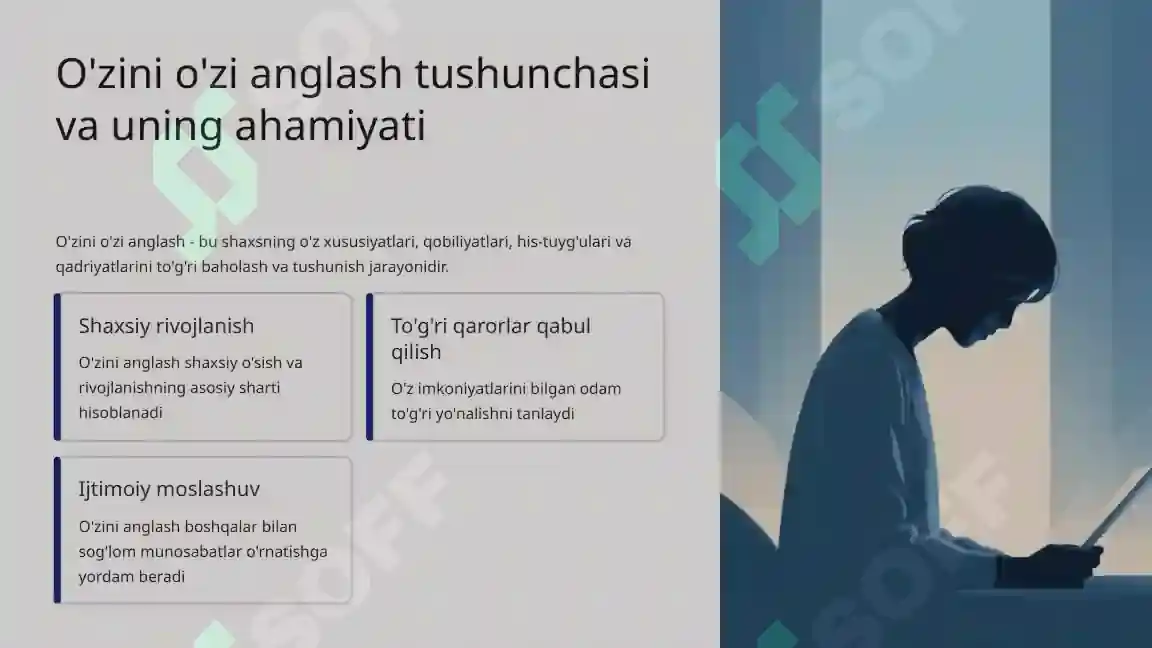 O'zini o'zi anglash tushunchasi va uning ahamiyati

O'zini o'zi anglash - bu shaxsning o'z xususiyatlari, qobiliyatlari, his-tuyg'ulari va qadriyatlarini to'g'ri baholash va tushunish jarayonidir.

Shaxsiy rivojlanish

O'zini anglash shaxsiy o'sish va rivojlanishning asosiy sharti hisoblanadi

To'g'ri qarorlar qabul qilish

O'z imkoniyatlarini bilgan odam to'g'ri yo'nalishni tanlaydi

Ijtimoiy moslashuv

O'zini anglash boshqalar bilan sog'lom munosabatlar o'rnatishga yordam beradi

SOFF